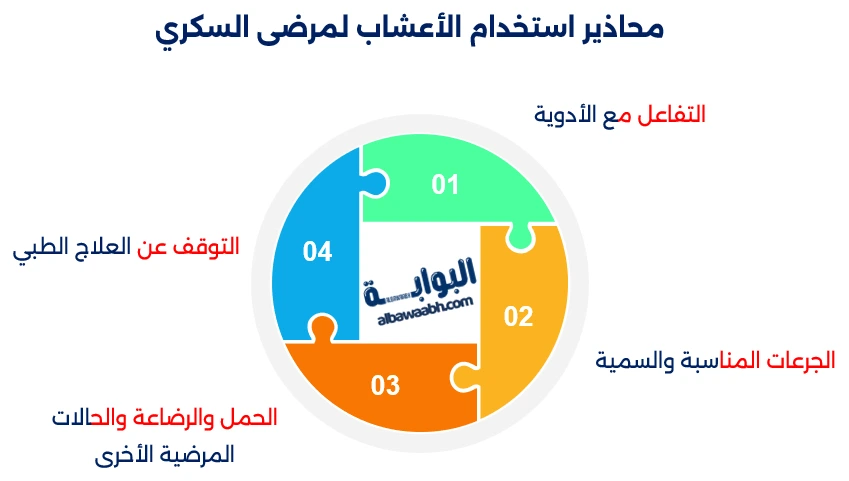 محاذير استخدام الأعشاب لمرضى السكري

التفاعل مع الأدوية

01

التوقف عن العلاج الطبي

04

البوابة
albawaabh.com

02

الجرعات المناسبة والسمية

03

الحمل والرضاعة والحالات المرضية الأخرى